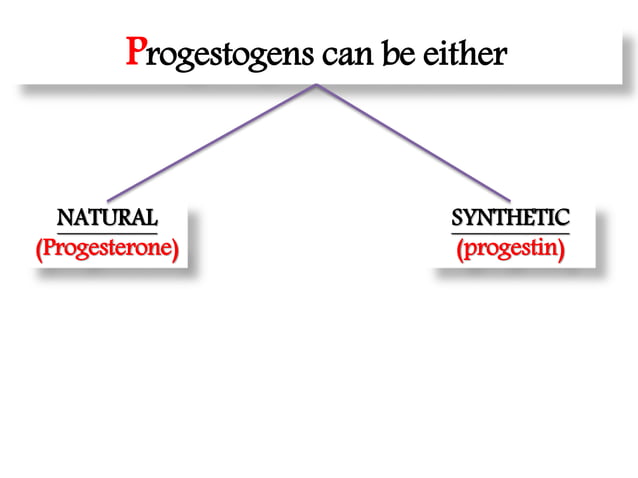 Progestogens can be either

NATURAL
(Progesterone)

SYNTHETIC
(progestin)